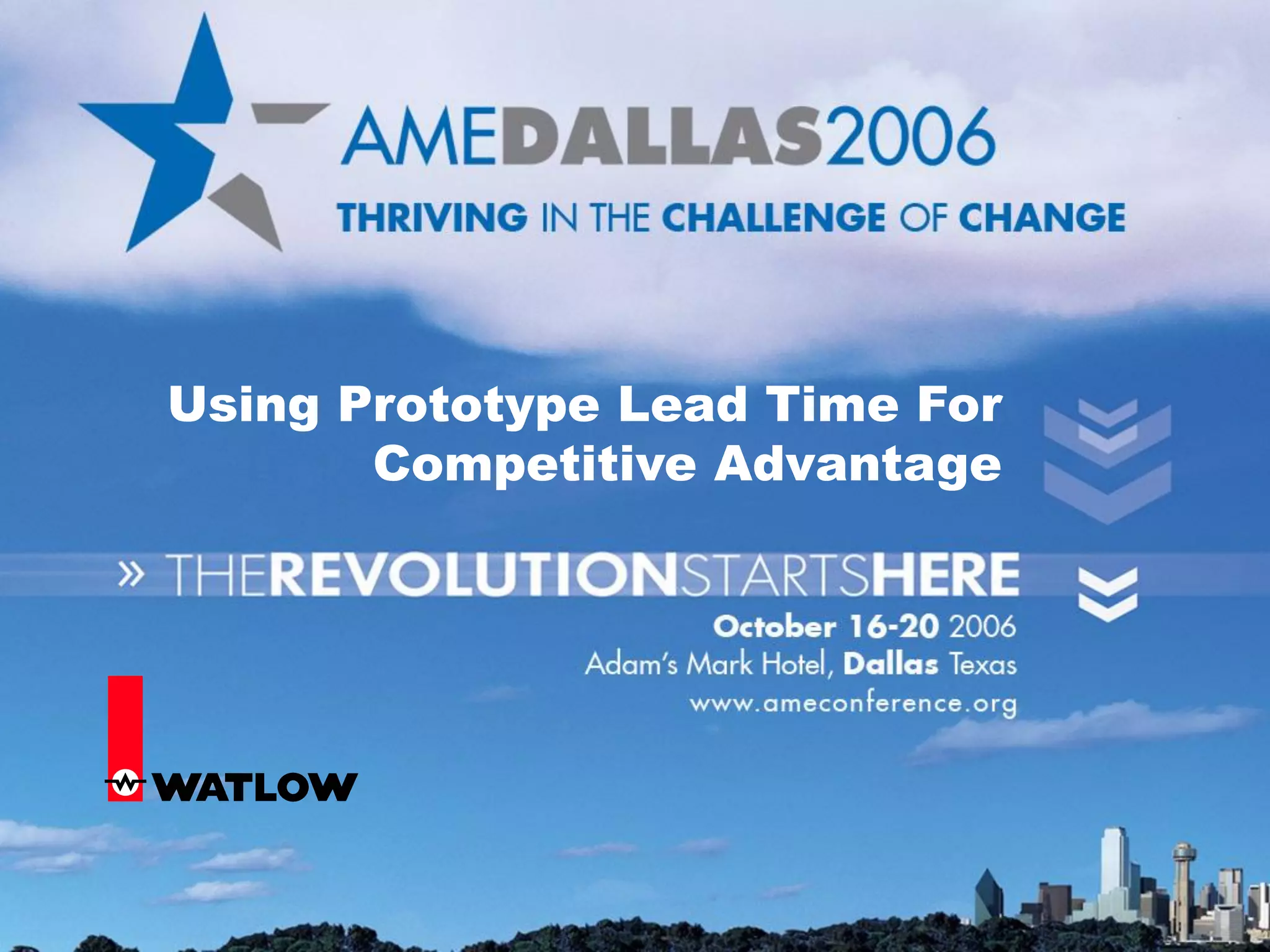 AMEDALLAS2006
THRIVING IN THE CHALLENGE OF CHANGE

Using Prototype Lead Time For Competitive Advantage

» THEREVOLUTIONSTARTSHERE

October 16-20 2006
Adam's Mark Hotel, Dallas Texas
www.ameconference.org

WATLOW